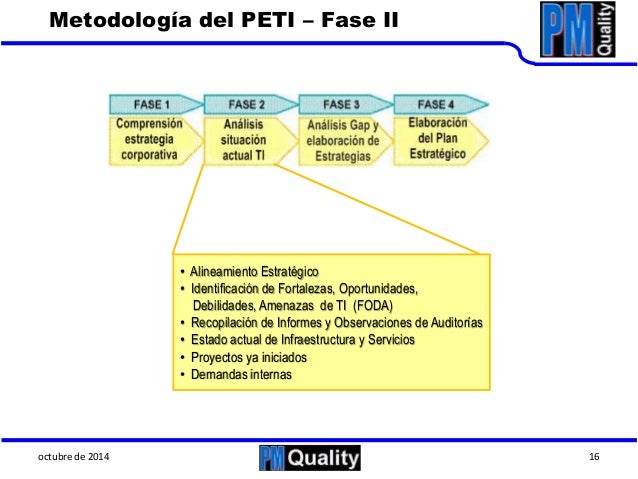 Metodología del PETI – Fase II

PM Quality

FASE 1
Comprensión estrategia corporativa

FASE 2
Análisis situación actual TI

FASE 3
Análisis Gap y elaboración de Estrategias

FASE 4
Elaboración del Plan Estratégico

• Alineamiento Estratégico
• Identificación de Fortalezas, Oportunidades, Debilidades, Amenazas de TI (FODA)
• Recopilación de Informes y Observaciones de Auditorías
• Estado actual de Infraestructura y Servicios
• Proyectos ya iniciados
• Demandas internas

octubre de 2014

PM Quality

16